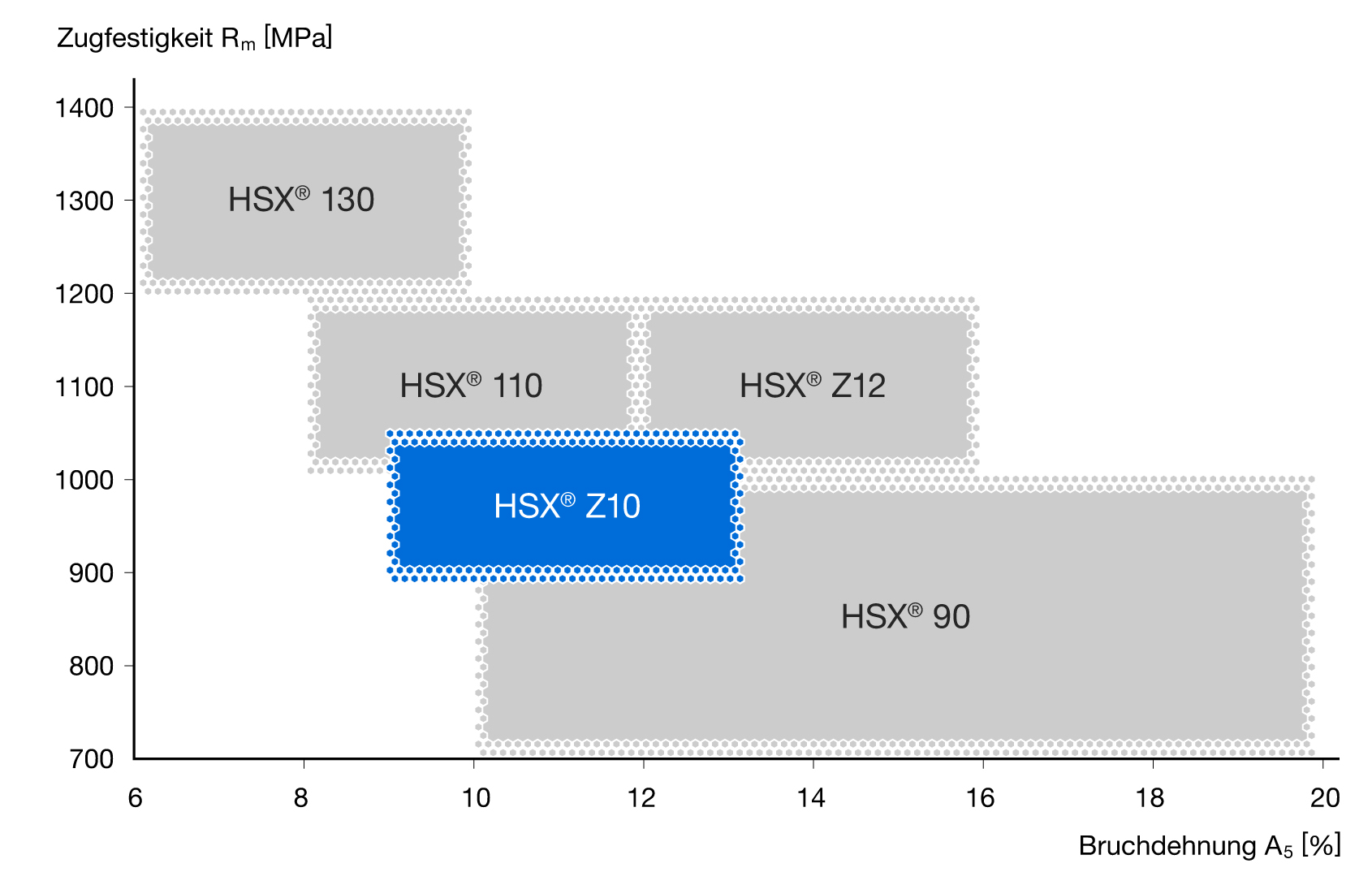 Zugfestigkeit $R_m$ [MPa]

1400
1300
1200
1100
1000
900
800
700

HSX® 130

HSX® 110

HSX® Z12

HSX® Z10

HSX® 90

6
8
10
12
14
16
18
20

Bruchdehnung $A_5$ [%]